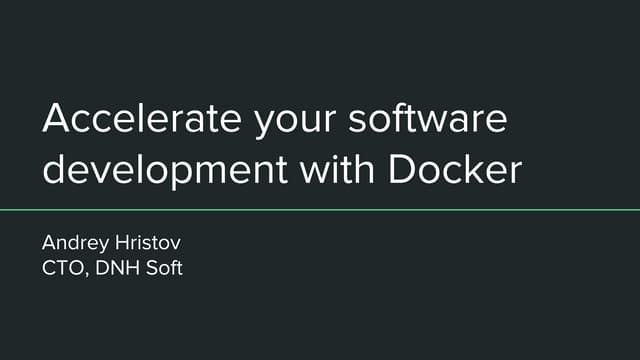 Accelerate your software development with Docker

Andrey Hristov
CTO, DNH Soft